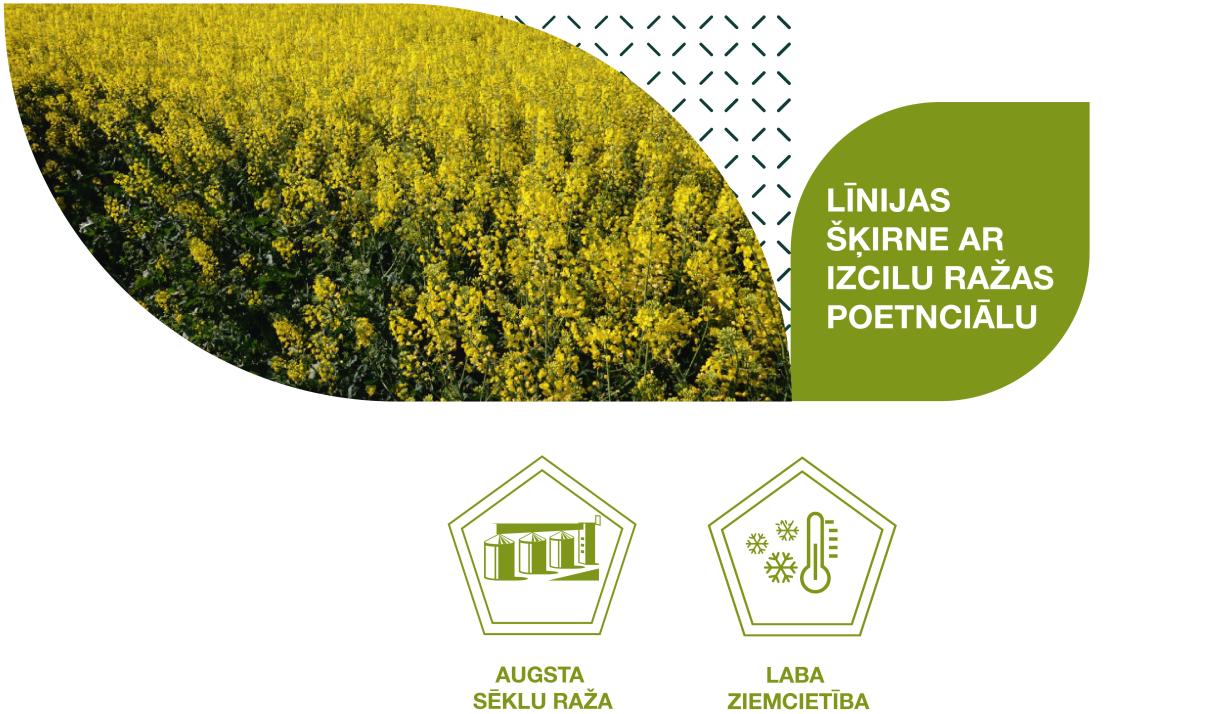 LĪNIJAS ŠĶIRNE AR IZCILU RAŽAS POETNCIĀLU

AUGSTA SĒKLU RAŽA

LABA ZIEMCIETĪBA